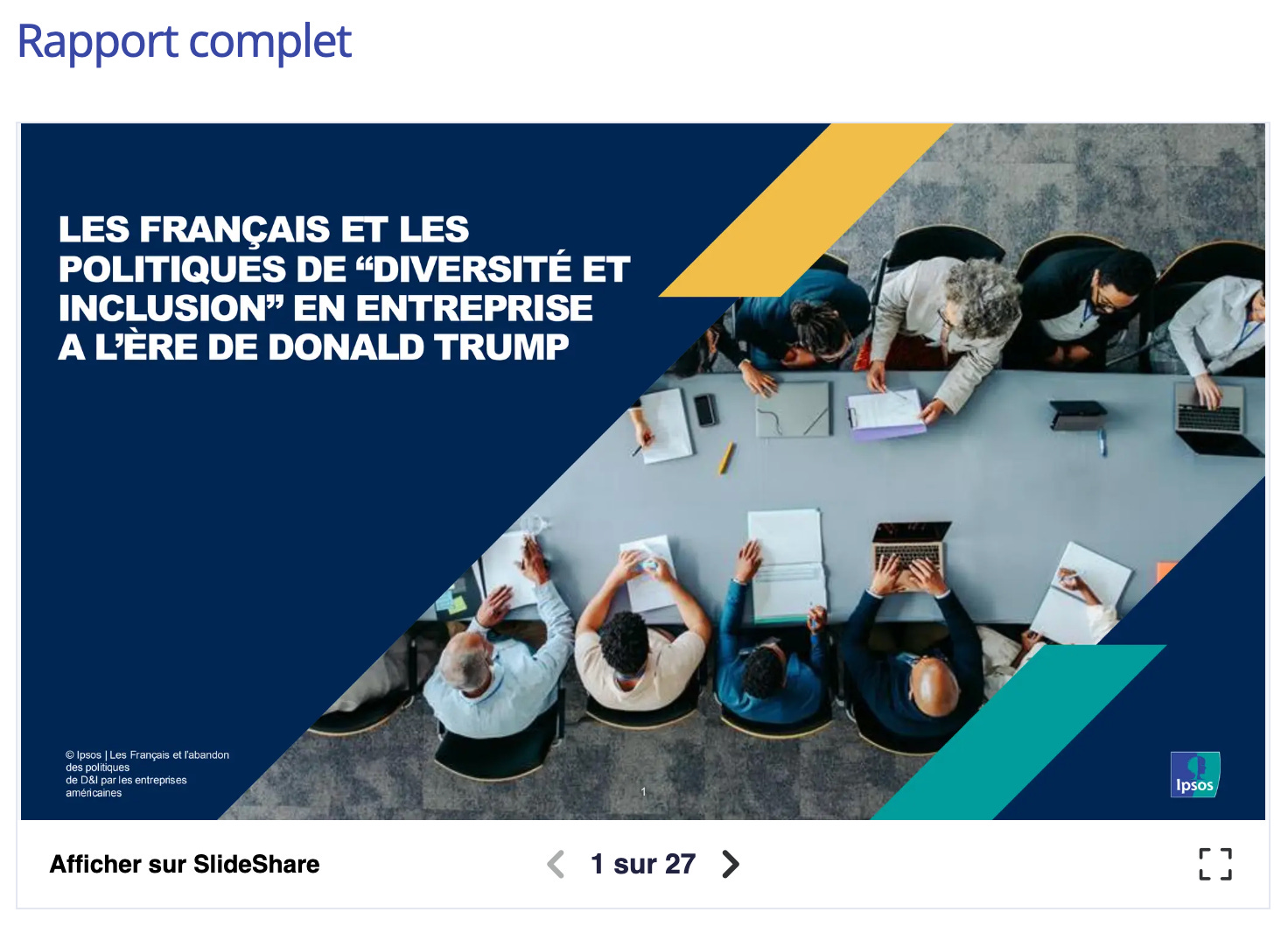 Rapport complet

LES FRANÇAIS ET LES POLITIQUES DE “DIVERSITÉ ET INCLUSION” EN ENTREPRISE A L’ÈRE DE DONALD TRUMP

© Ipsos | Les Français et l'abandon des politiques de D&I par les entreprises américaines

1

Ipsos

Afficher sur SlideShare

1 sur 27